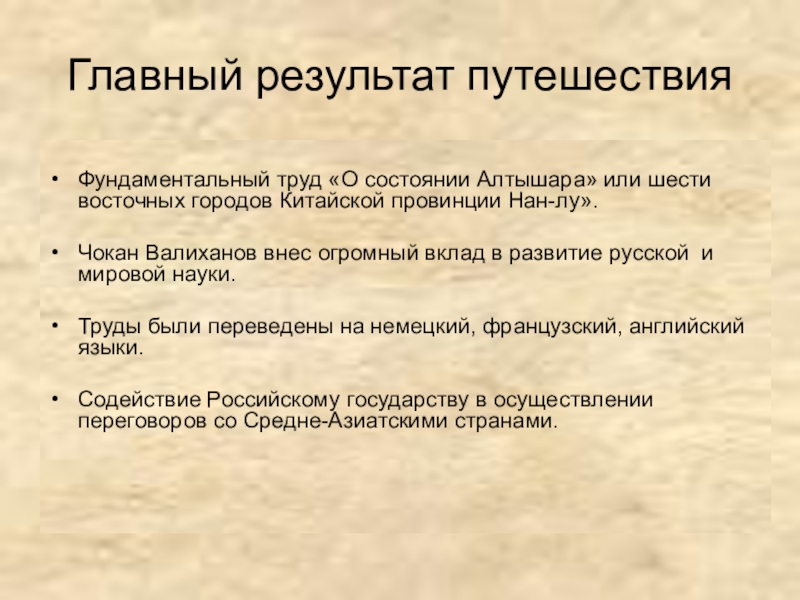 Главный результат путешествия

• Фундаментальный труд «О состоянии Алтышара» или шести восточных городов Китайской провинции Нан-лу».

• Чокан Валиханов внес огромный вклад в развитие русской и мировой науки.

• Труды были переведены на немецкий, французский, английский языки.

• Содействие Российскому государству в осуществлении переговоров со Средне-Азиатскими странами.